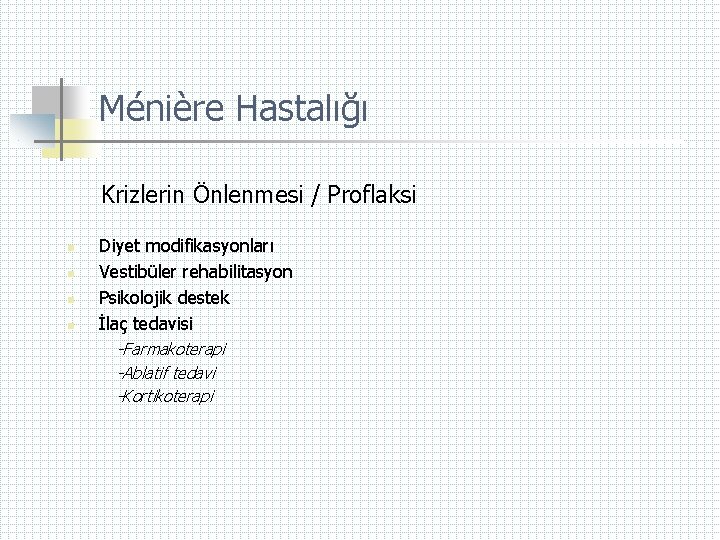 Ménière Hastalığı

Krizlerin Önlenmesi / Proflaksi

• Diyet modifikasyonları
• Vestibüler rehabilitasyon
• Psikolojik destek
• İlaç tedavisi
-Farmakoterapi
-Ablatif tedavi
-Kortikoterapi